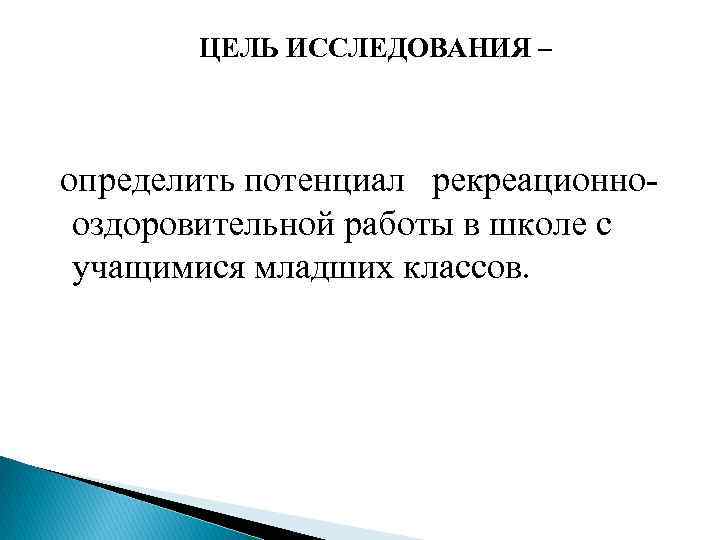 ЦЕЛЬ ИССЛЕДОВАНИЯ –

определить потенциал рекреационно-оздоровительной работы в школе с учащимися младших классов.